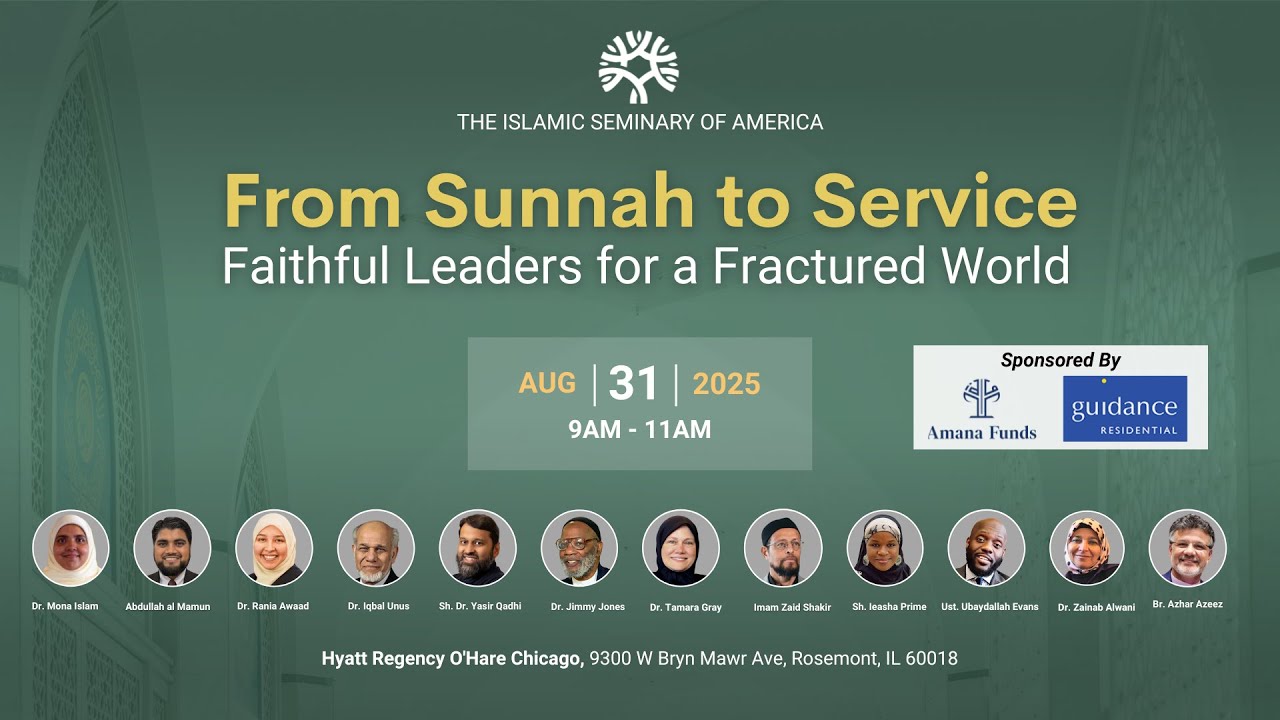 THE ISLAMIC SEMINARY OF AMERICA

From Sunnah to Service
Faithful Leaders for a Fractured World

AUG | 31 | 2025
9AM - 11AM

Sponsored By
Amana Funds
guidance RESIDENTIAL

Dr. Mona Islam
Abdullah al Mamun
Dr. Rania Awaad
Dr. Iqbal Unus
Sh. Dr. Yasir Qadhi
Dr. Jimmy Jones
Dr. Tamara Gray
Imam Zaid Shakir
Sh. Ieasha Prime
Ust. Ubaydallah Evans
Dr. Zainab Alwani
Br. Azhar Azeez

Hyatt Regency O'Hare Chicago, 9300 W Bryn Mawr Ave, Rosemont, IL 60018